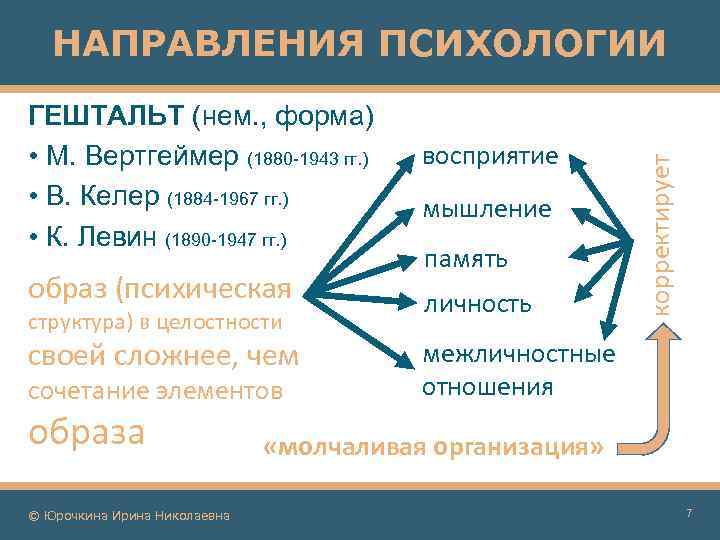 НАПРАВЛЕНИЯ ПСИХОЛОГИИ

ГЕШТАЛЬТ (нем., форма)

• М. Вертгеймер (1880-1943 гг.)
• В. Келер (1884-1967 гг.)
• К. Левин (1890-1947 гг.)

образ (психическая структура) в целостности своей сложнее, чем сочетание элементов образа

восприятие
мышление
память
личность
межличностные отношения

корректирует

«молчаливая организация»

© Юрочкина Ирина Николаевна

7